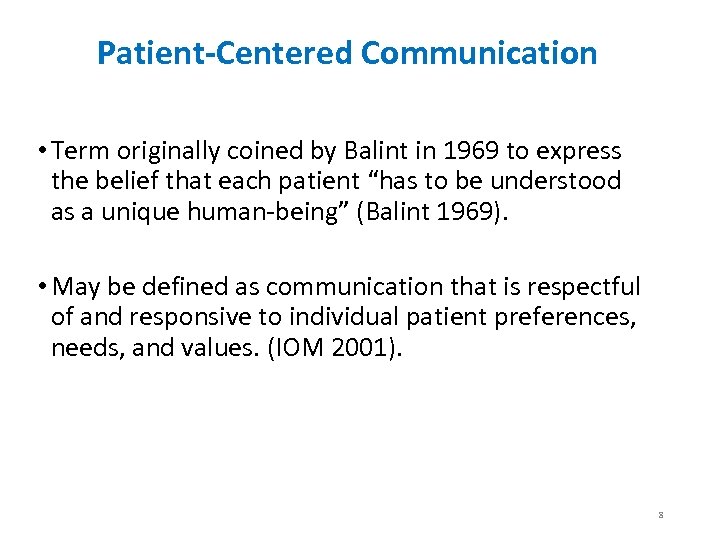 Patient-Centered Communication

• Term originally coined by Balint in 1969 to express the belief that each patient “has to be understood as a unique human-being” (Balint 1969).

• May be defined as communication that is respectful of and responsive to individual patient preferences, needs, and values. (IOM 2001).

8